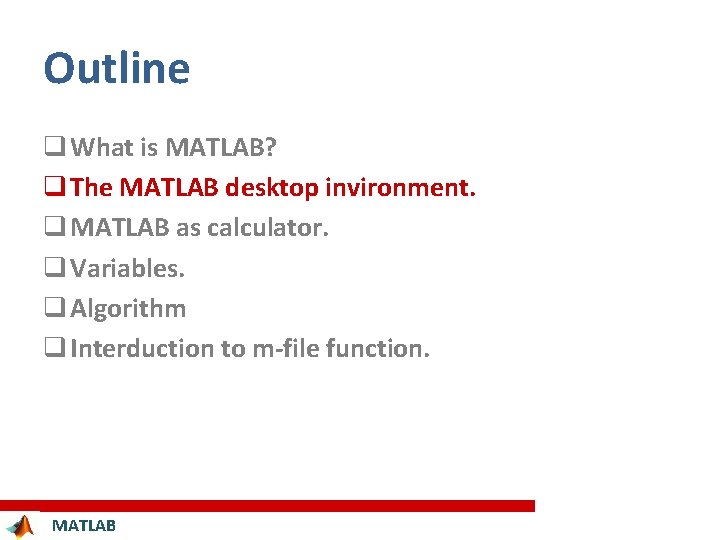 Outline

❑ What is MATLAB?

❑ The MATLAB desktop invironment.

❑ MATLAB as calculator.

❑ Variables.

❑ Algorithm

❑ Interduction to m-file function.

MATLAB